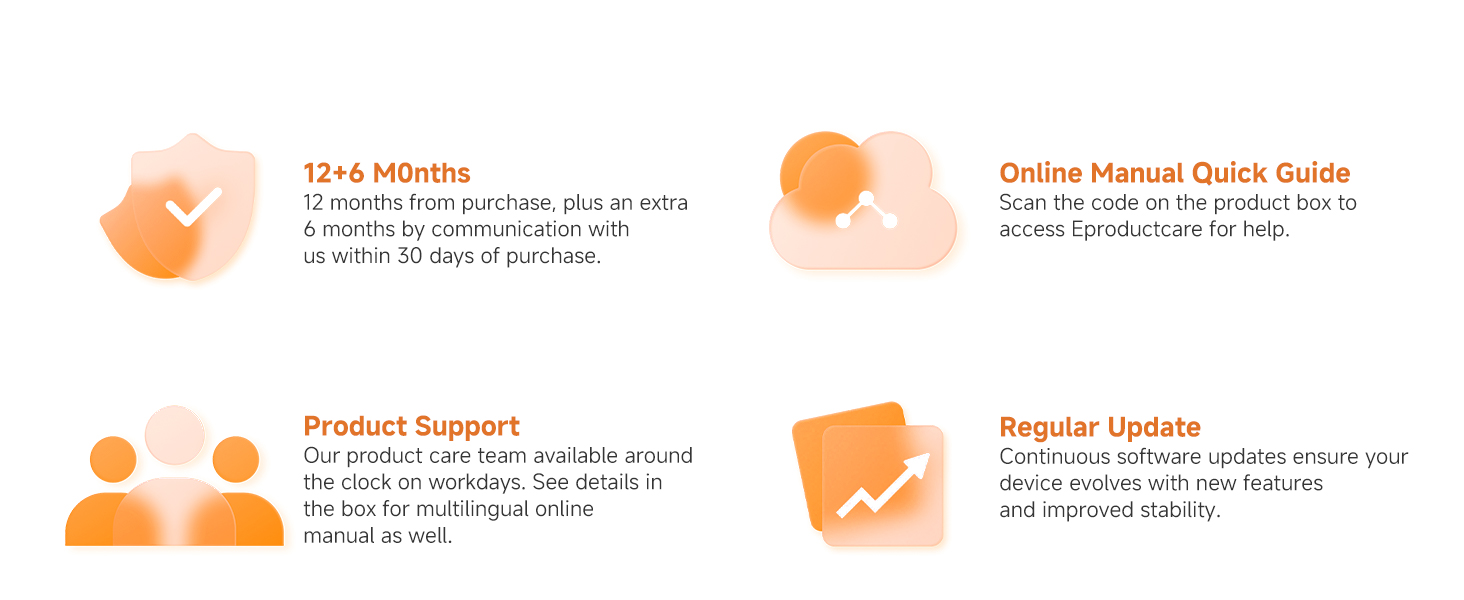 12+6 M0nths
12 months from purchase, plus an extra 6 months by communication with us within 30 days of purchase.

Online Manual Quick Guide
Scan the code on the product box to access Eproductcare for help.

Product Support
Our product care team available around the clock on workdays. See details in the box for multilingual online manual as well.

Regular Update
Continuous software updates ensure your device evolves with new features and improved stability.